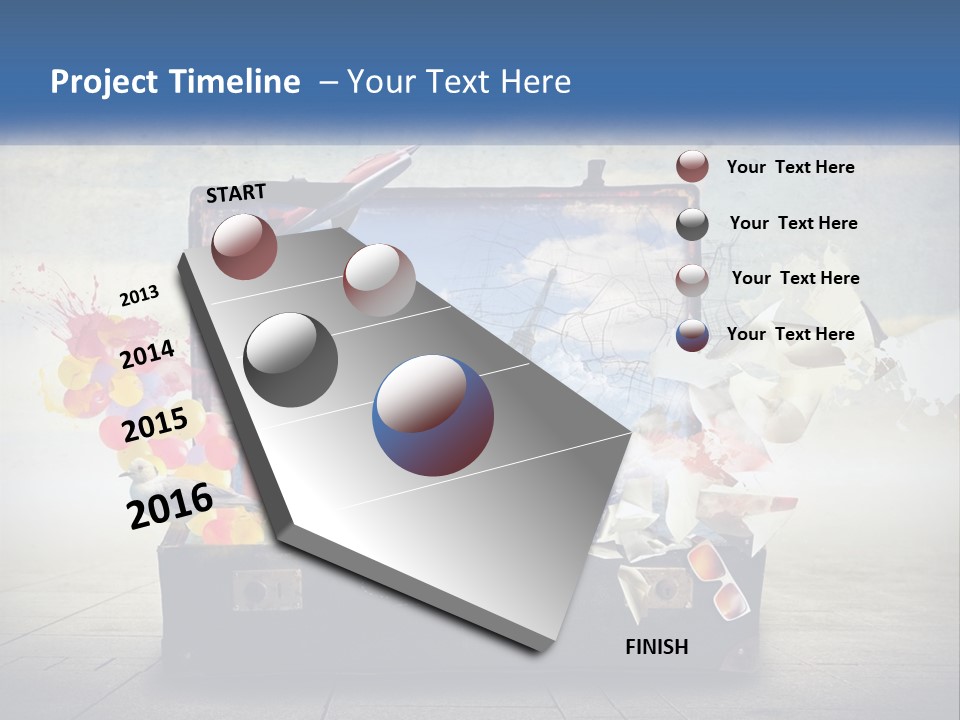 Project Timeline – Your Text Here

START

2013

2014

2015

2016

FINISH

Your Text Here

Your Text Here

Your Text Here

Your Text Here